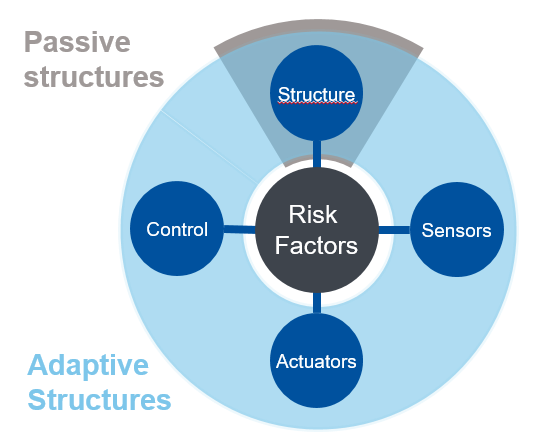 Passive structures

Structure

Control

Risk Factors

Sensors

Actuators

Adaptive Structures